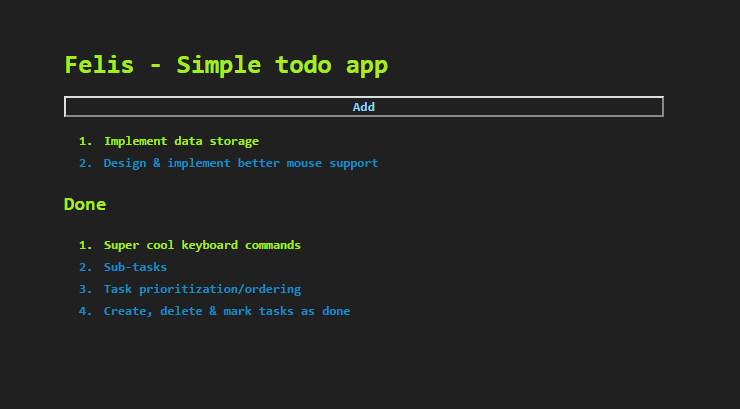 Felis - Simple todo app

Add

1. Implement data storage
2. Design & implement better mouse support

Done

1. Super cool keyboard commands
2. Sub-tasks
3. Task prioritization/ordering
4. Create, delete & mark tasks as done